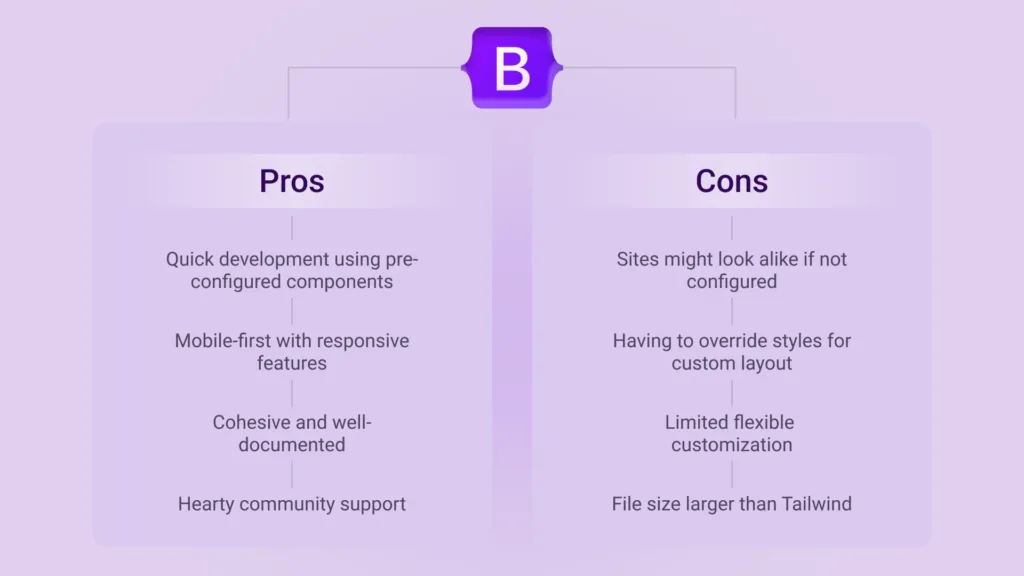 B

Pros

Quick development using pre-configured components

Mobile-first with responsive features

Cohesive and well-documented

Hearty community support

Cons

Sites might look alike if not configured

Having to override styles for custom layout

Limited flexible customization

File size larger than Tailwind